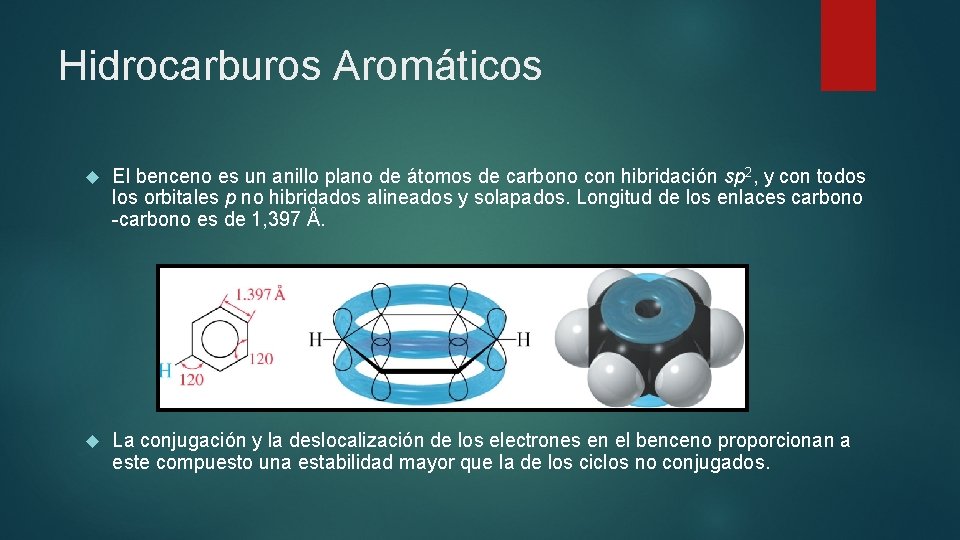 Hidrocarburos Aromáticos

El benceno es un anillo plano de átomos de carbono con hibridación $sp^2$, y con todos los orbitales $p$ no hibridados alineados y solapados. Longitud de los enlaces carbono -carbono es de 1,397 Å.

1.397 Å
120
H
120
H
H

La conjugación y la deslocalización de los electrones en el benceno proporcionan a este compuesto una estabilidad mayor que la de los ciclos no conjugados.